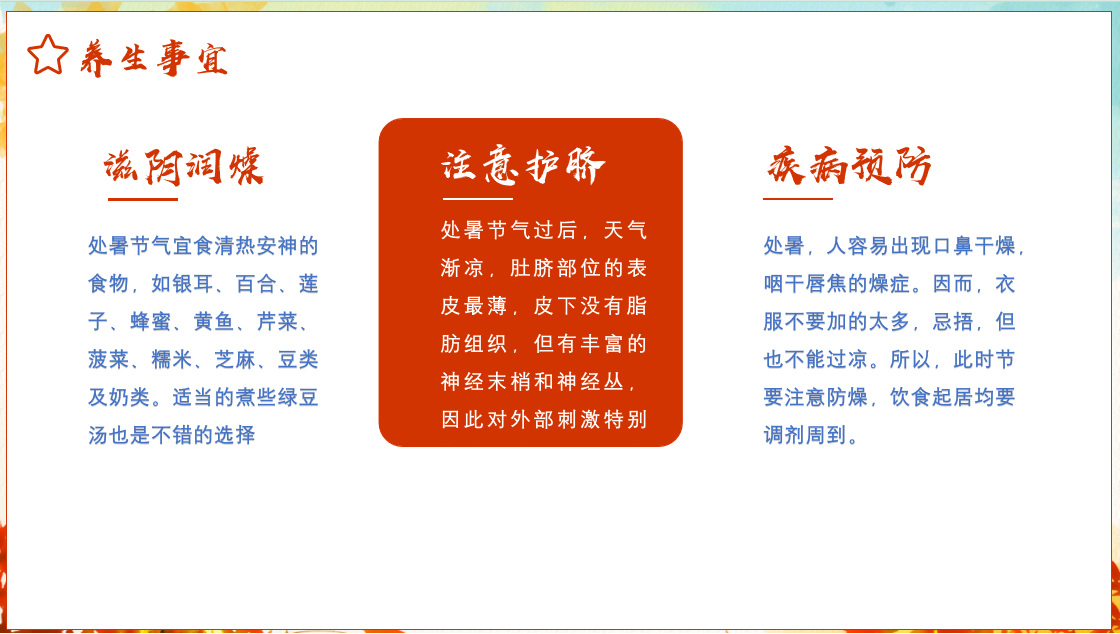 养生事宜

滋阴润燥

处暑节气宜食清热安神的食物，如银耳、百合、莲子、蜂蜜、黄鱼、芹菜、菠菜、糯米、芝麻、豆类及奶类。适当的煮些绿豆汤也是不错的选择

注意护脐

处暑节气过后，天气渐凉，肚脐部位的表皮最薄，皮下没有脂肪组织，但有丰富的神经末梢和神经丛，因此对外部刺激特别

疾病预防

处暑，人容易出现口鼻干燥，咽干唇焦的燥症。因而，衣服不要加的太多，忌捂，但也不能过凉。所以，此时节要注意防燥，饮食起居均要调剂周到。